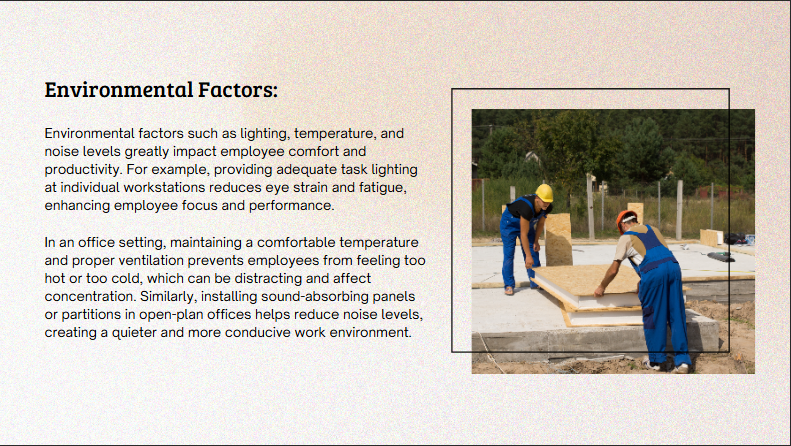 Environmental Factors:

Environmental factors such as lighting, temperature, and noise levels greatly impact employee comfort and productivity. For example, providing adequate task lighting at individual workstations reduces eye strain and fatigue, enhancing employee focus and performance.

In an office setting, maintaining a comfortable temperature and proper ventilation prevents employees from feeling too hot or too cold, which can be distracting and affect concentration. Similarly, installing sound-absorbing panels or partitions in open-plan offices helps reduce noise levels, creating a quieter and more conducive work environment.